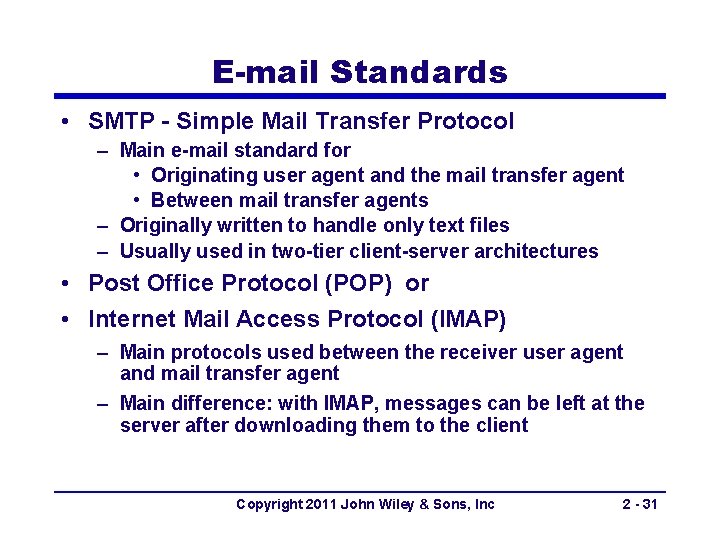 E-mail Standards

• SMTP - Simple Mail Transfer Protocol
– Main e-mail standard for
• Originating user agent and the mail transfer agent
• Between mail transfer agents
– Originally written to handle only text files
– Usually used in two-tier client-server architectures

• Post Office Protocol (POP) or

• Internet Mail Access Protocol (IMAP)
– Main protocols used between the receiver user agent and mail transfer agent
– Main difference: with IMAP, messages can be left at the server after downloading them to the client

Copyright 2011 John Wiley & Sons, Inc

2 - 31